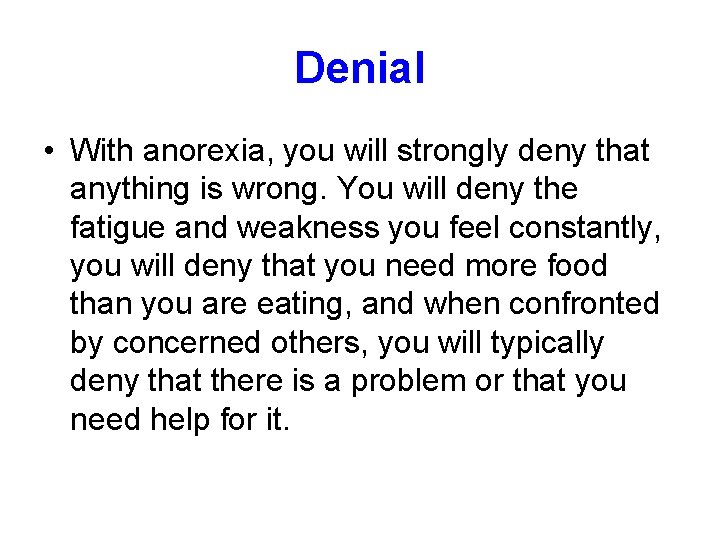 Denial

• With anorexia, you will strongly deny that anything is wrong. You will deny the fatigue and weakness you feel constantly, you will deny that you need more food than you are eating, and when confronted by concerned others, you will typically deny that there is a problem or that you need help for it.